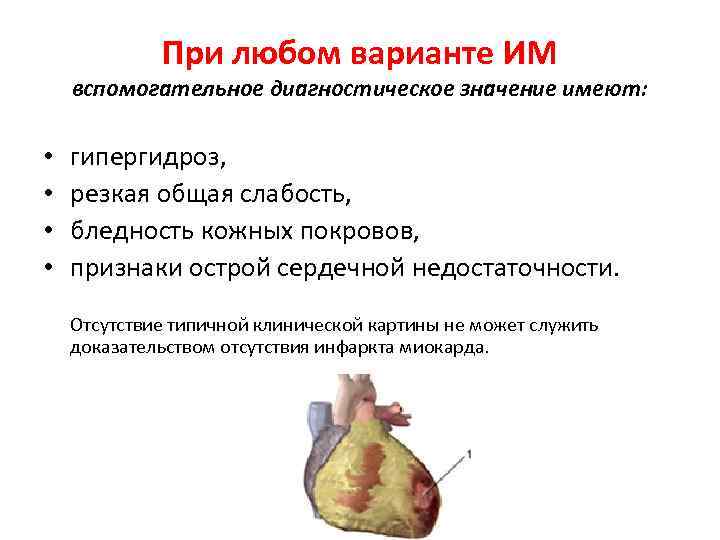 При любом варианте ИМ
вспомогательное диагностическое значение имеют:

• гипергидроз,
• резкая общая слабость,
• бледность кожных покровов,
• признаки острой сердечной недостаточности.

Отсутствие типичной клинической картины не может служить доказательством отсутствия инфаркта миокарда.

1